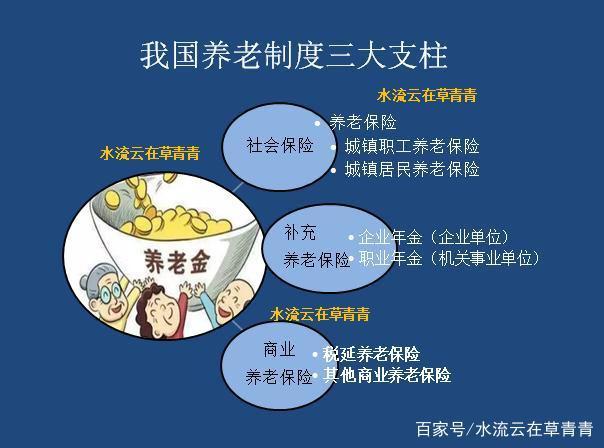 我国养老制度三大支柱

水流云在草青青

社会保险

• 养老保险
• 城镇职工养老保险
• 城镇居民养老保险

水流云在草青青

养老金

补充
养老保险

• 企业年金（企业单位）
• 职业年金（机关事业单位）

水流云在草青青

商业
养老保险

• 税延养老保险
• 其他商业养老保险

百家号/水流云在草青青